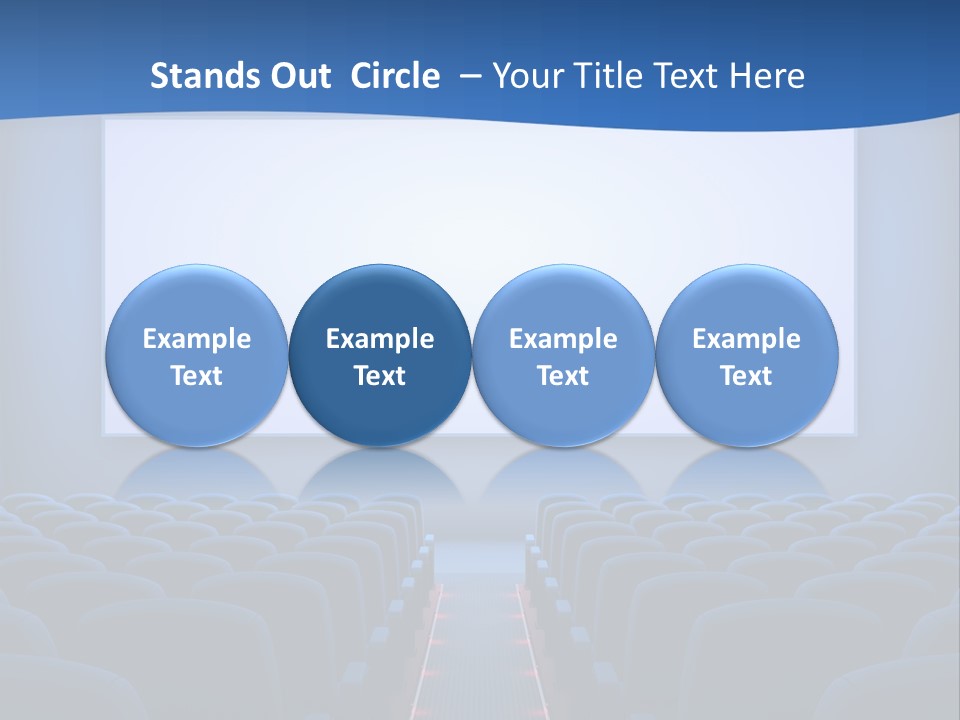 Stands Out Circle – Your Title Text Here

Example Text

Example Text

Example Text

Example Text